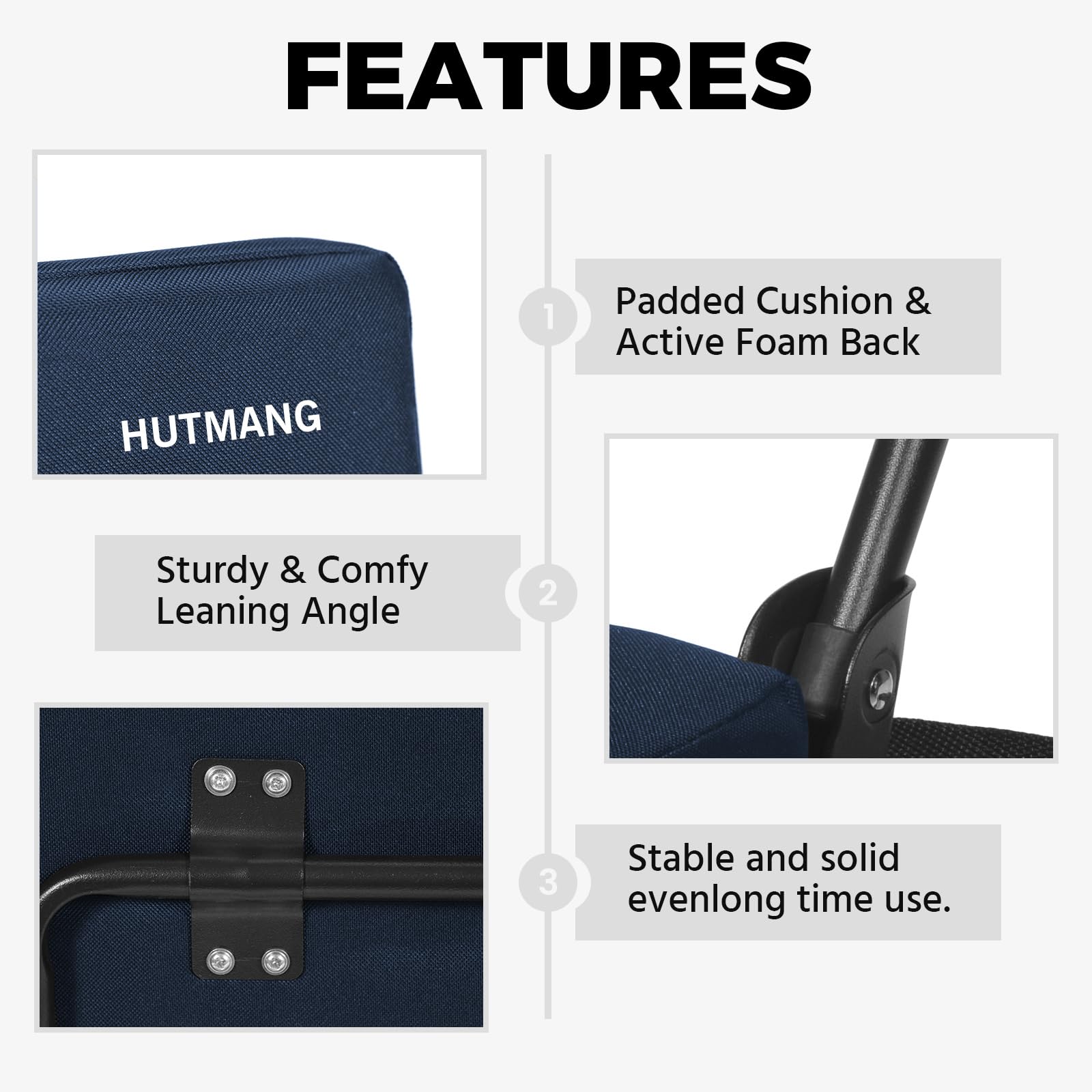 FEATURES

HUTMANG

1

Padded Cushion & Active Foam Back

Sturdy & Comfy Leaning Angle

2

3

Stable and solid evenlong time use.